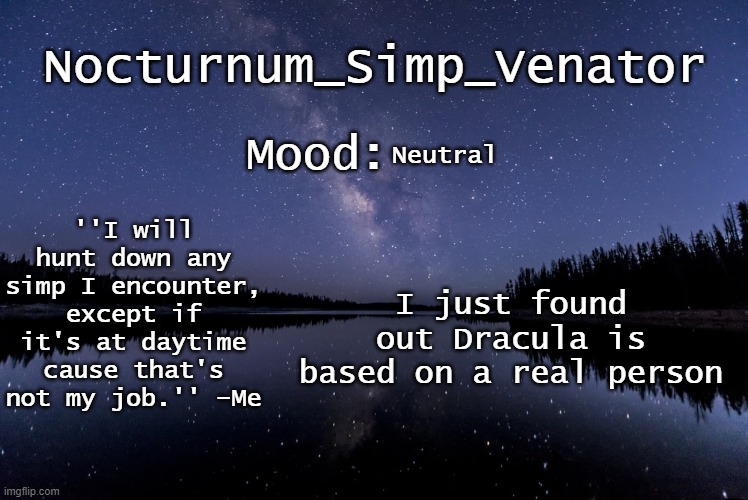 Nocturnum_Simp_Venator

Mood: Neutral

''I will hunt down any simp I encounter, except if it's at daytime cause that's not my job.'' -Me

I just found out Dracula is based on a real person

imgflip.com